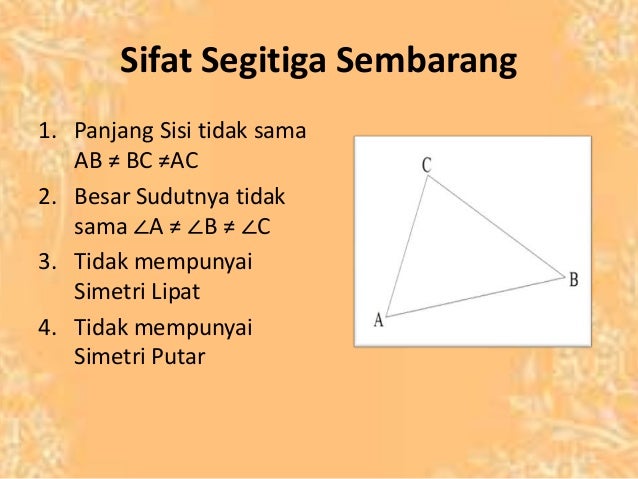 Sifat Segitiga Sembarang

1. Panjang Sisi tidak sama $AB \neq BC \neq AC$
2. Besar Sudutnya tidak sama $\angle A \neq \angle B \neq \angle C$
3. Tidak mempunyai Simetri Lipat
4. Tidak mempunyai Simetri Putar

C
B
A